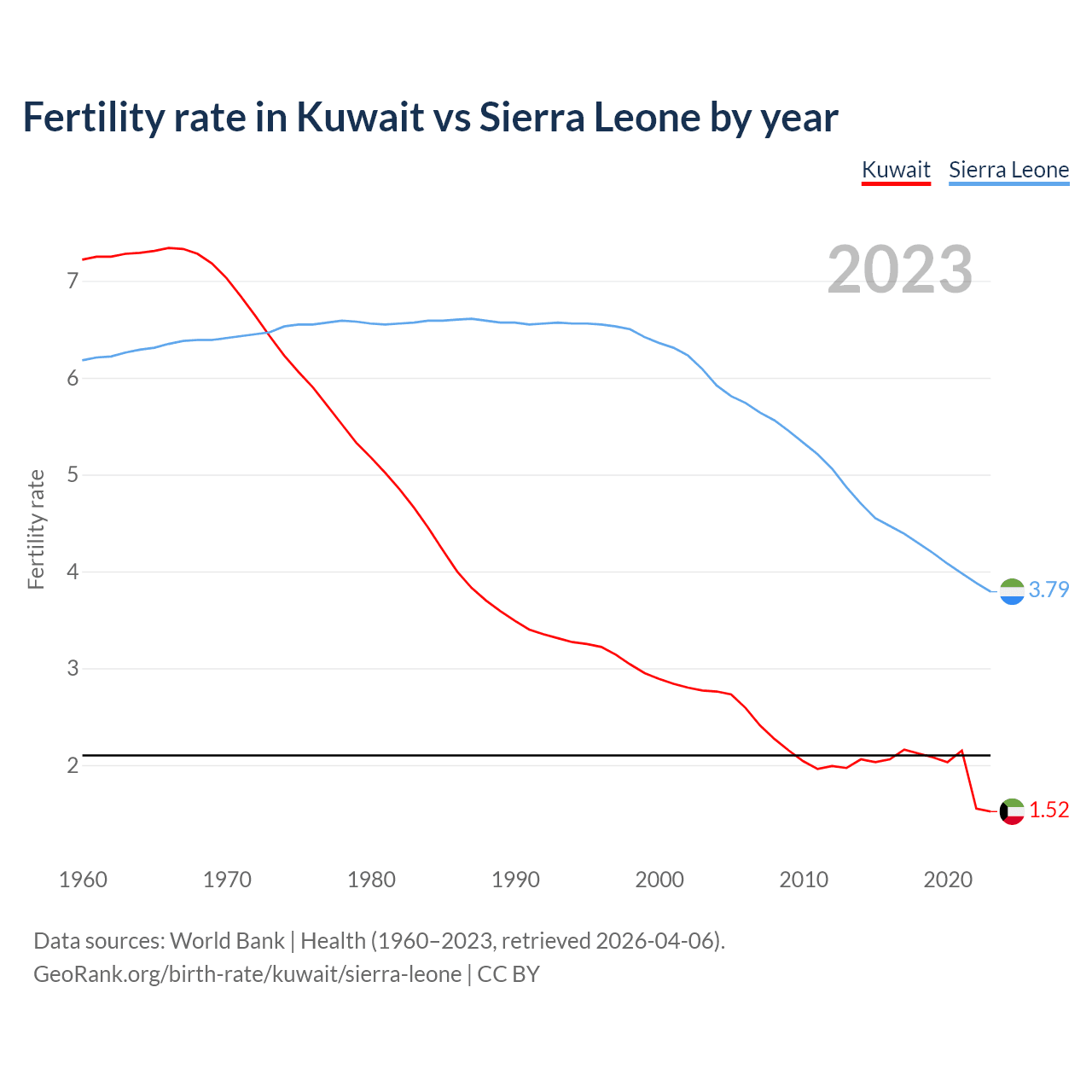 Fertility rate in Kuwait vs Sierra Leone by year

Kuwait Sierra Leone

2023

Fertility rate

7
6
5
4
3
2

3.79
1.52

1960 1970 1980 1990 2000 2010 2020

Data sources: World Bank | Health (1960–2023, retrieved 2026-04-06).
GeoRank.org/birth-rate/kuwait/sierra-leone | CC BY